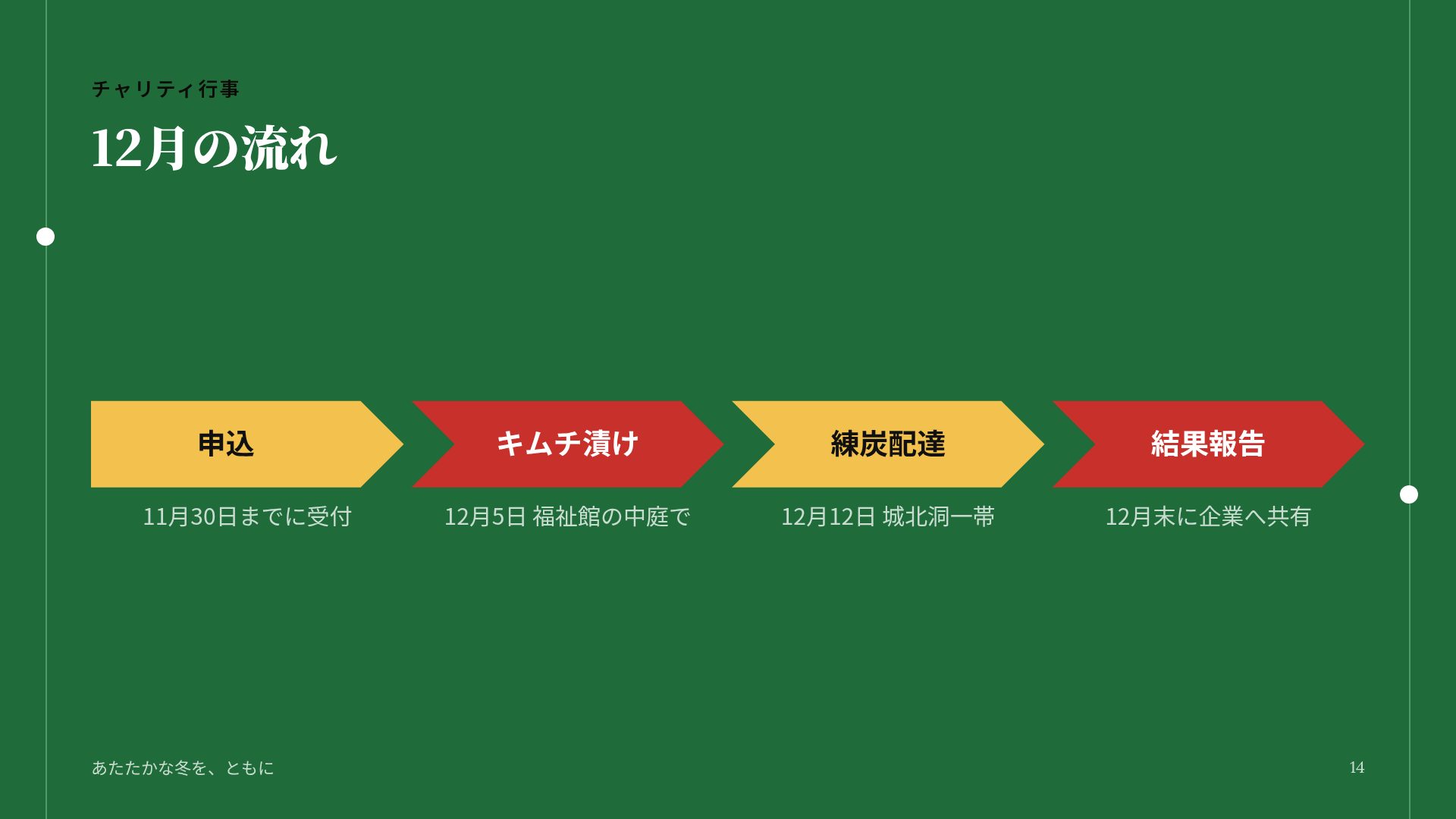 チャリティ行事

12月の流れ

申込

11月30日までに受付

キムチ漬け

12月5日 福祉館の中庭で

練炭配達

12月12日 城北洞一帯

結果報告

12月末に企業へ共有

あたたかな冬を、ともに

14